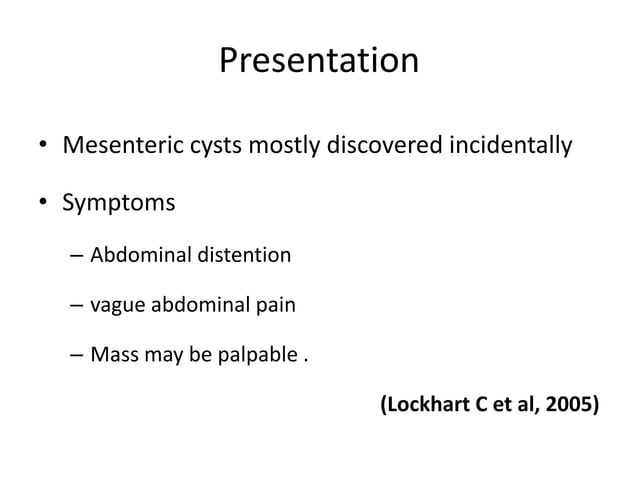 Presentation

• Mesenteric cysts mostly discovered incidentally

• Symptoms

– Abdominal distention

– vague abdominal pain

– Mass may be palpable .

(Lockhart C et al, 2005)